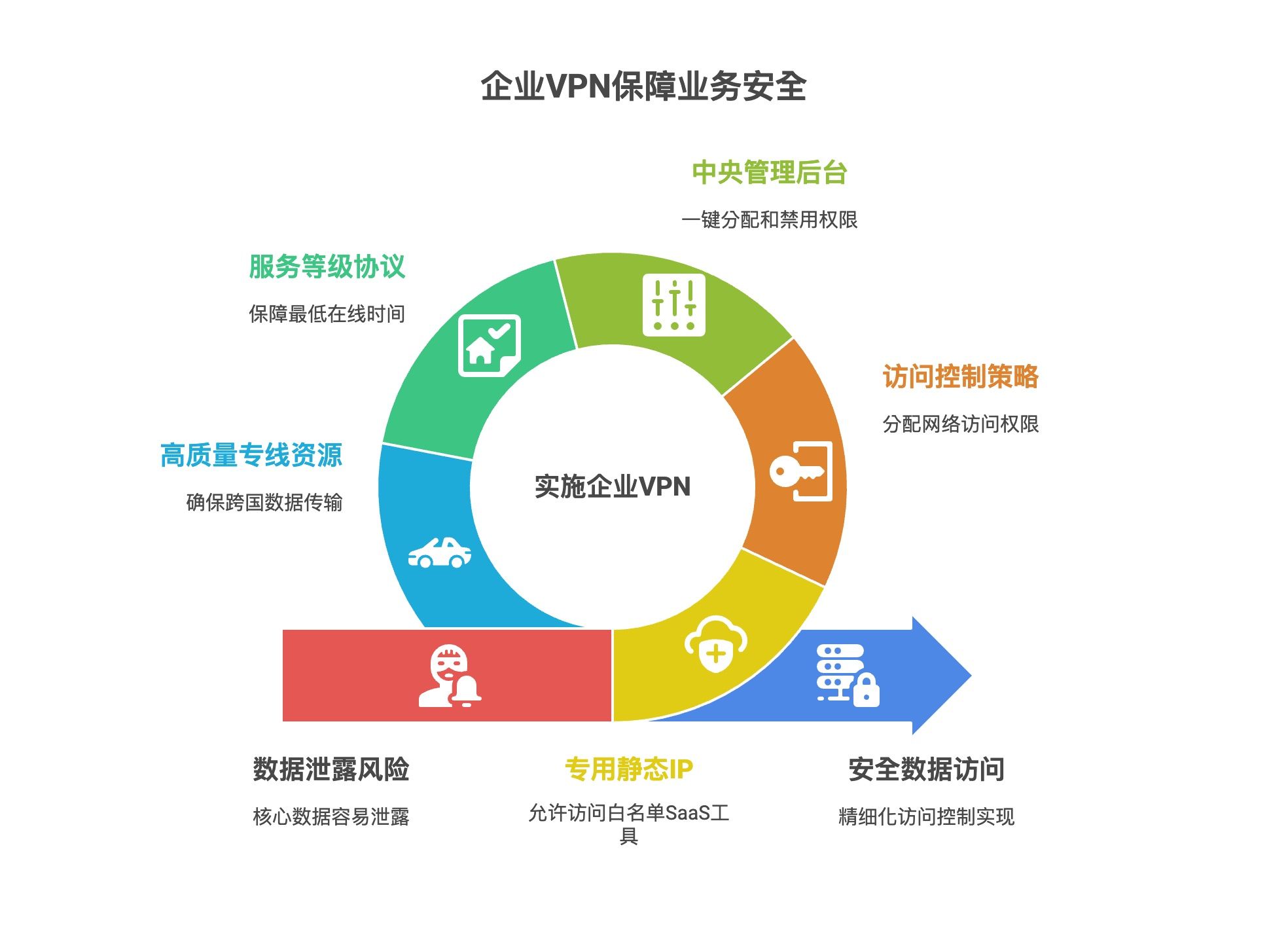 企业VPN保障业务安全

中央管理后台

一键分配和禁用权限

服务等级协议

保障最低在线时间

访问控制策略

分配网络访问权限

高质量专线资源

确保跨国数据传输

实施企业VPN

数据泄露风险

核心数据容易泄露

专用静态IP

允许访问白名单SaaS工具

安全数据访问

精细化访问控制实现